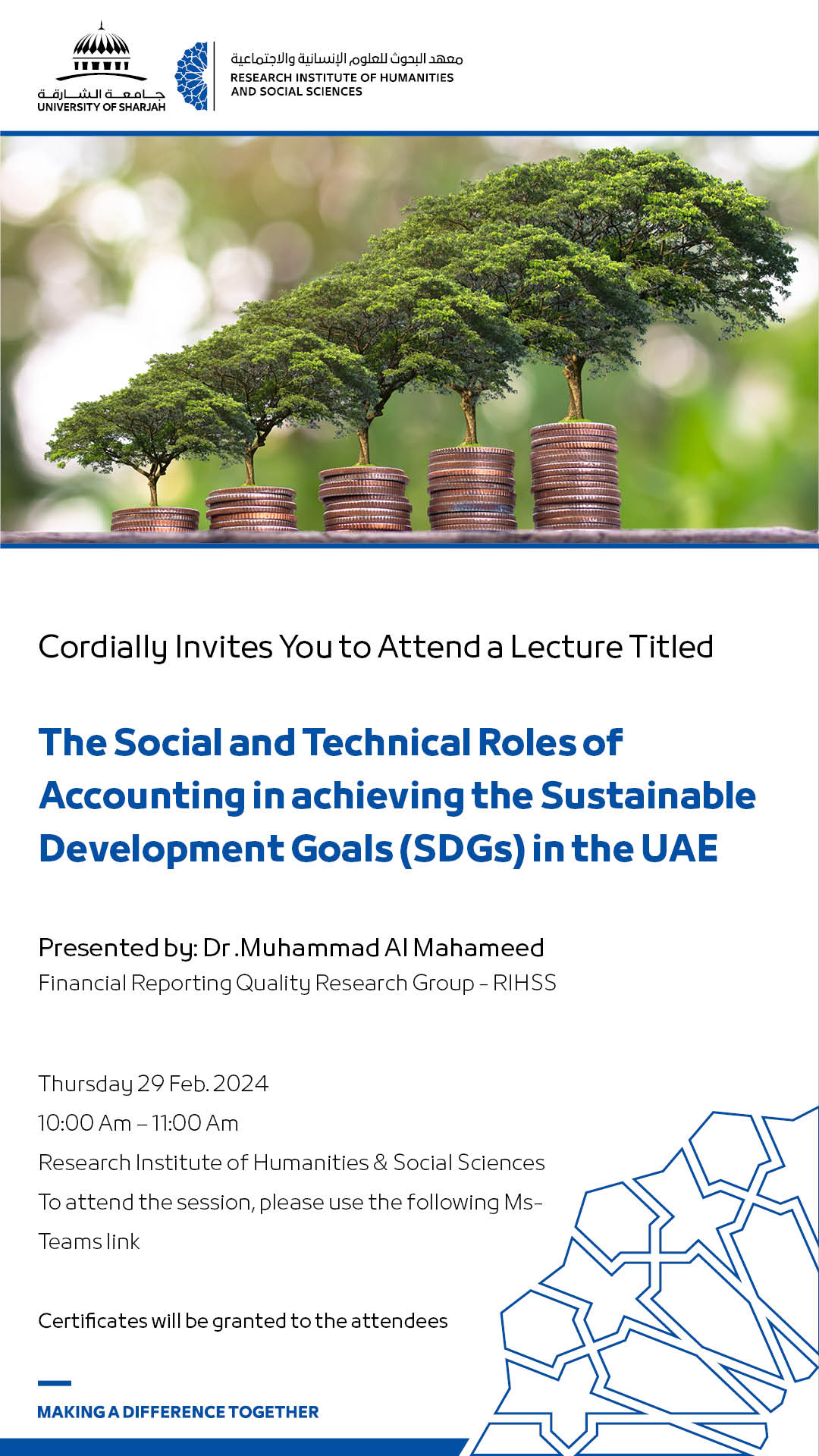 جامعة الشارقة
UNIVERSITY OF SHARJAH

معهد البحوث للعلوم الإنسانية والاجتماعية
RESEARCH INSTITUTE OF HUMANITIES AND SOCIAL SCIENCES

Cordially Invites You to Attend a Lecture Titled

The Social and Technical Roles of Accounting in achieving the Sustainable Development Goals (SDGs) in the UAE

Presented by: Dr .Muhammad Al Mahameed
Financial Reporting Quality Research Group - RIHSS

Thursday 29 Feb. 2024
10:00 Am – 11:00 Am
Research Institute of Humanities & Social Sciences
To attend the session, please use the following Ms-Teams link

Certificates will be granted to the attendees

MAKING A DIFFERENCE TOGETHER